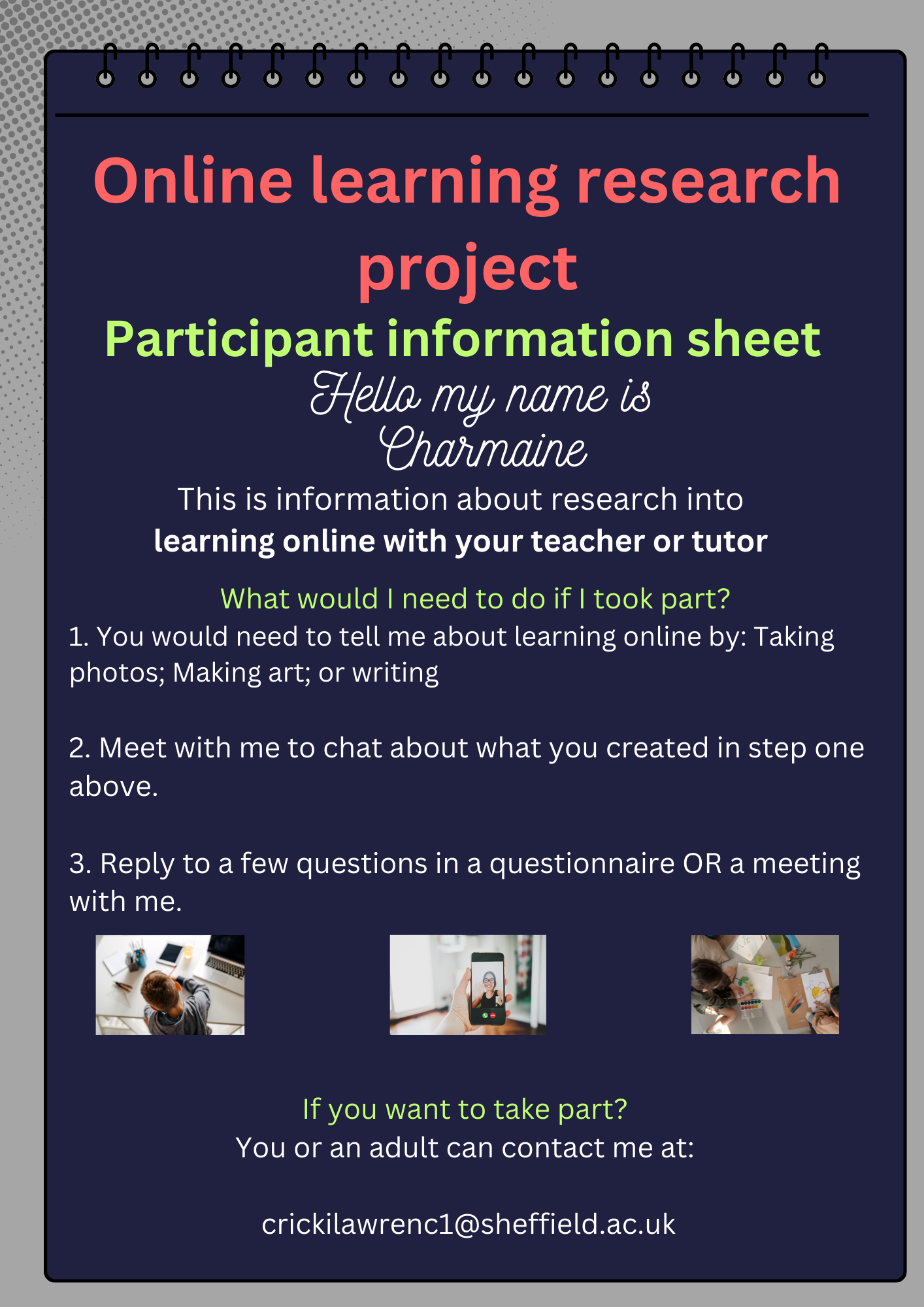 Online learning research project

Participant information sheet

Hello my name is Charmaine

This is information about research into **learning online with your teacher or tutor**

What would I need to do if I took part?

1. You would need to tell me about learning online by: Taking photos; Making art; or writing

2. Meet with me to chat about what you created in step one above.

3. Reply to a few questions in a questionnaire OR a meeting with me.

If you want to take part?

You or an adult can contact me at:

crickilawrenc1@sheffield.ac.uk